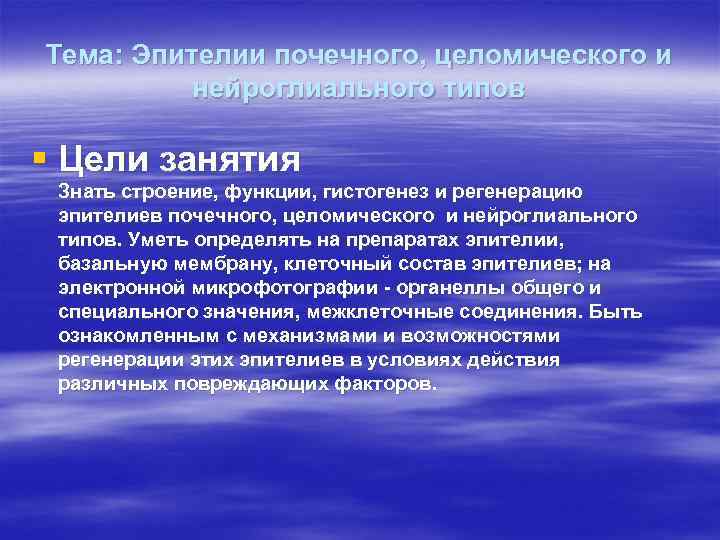 Тема: Эпителии почечного, целомического и нейроглиального типов

Цели занятия
Знать строение, функции, гистогенез и регенерацию эпителиев почечного, целомического и нейроглиального типов. Уметь определять на препаратах эпителии, базальную мембрану, клеточный состав эпителиев; на электронной микрофотографии - органеллы общего и специального значения, межклеточные соединения. Быть ознакомленным с механизмами и возможностями регенерации этих эпителиев в условиях действия различных повреждающих факторов.